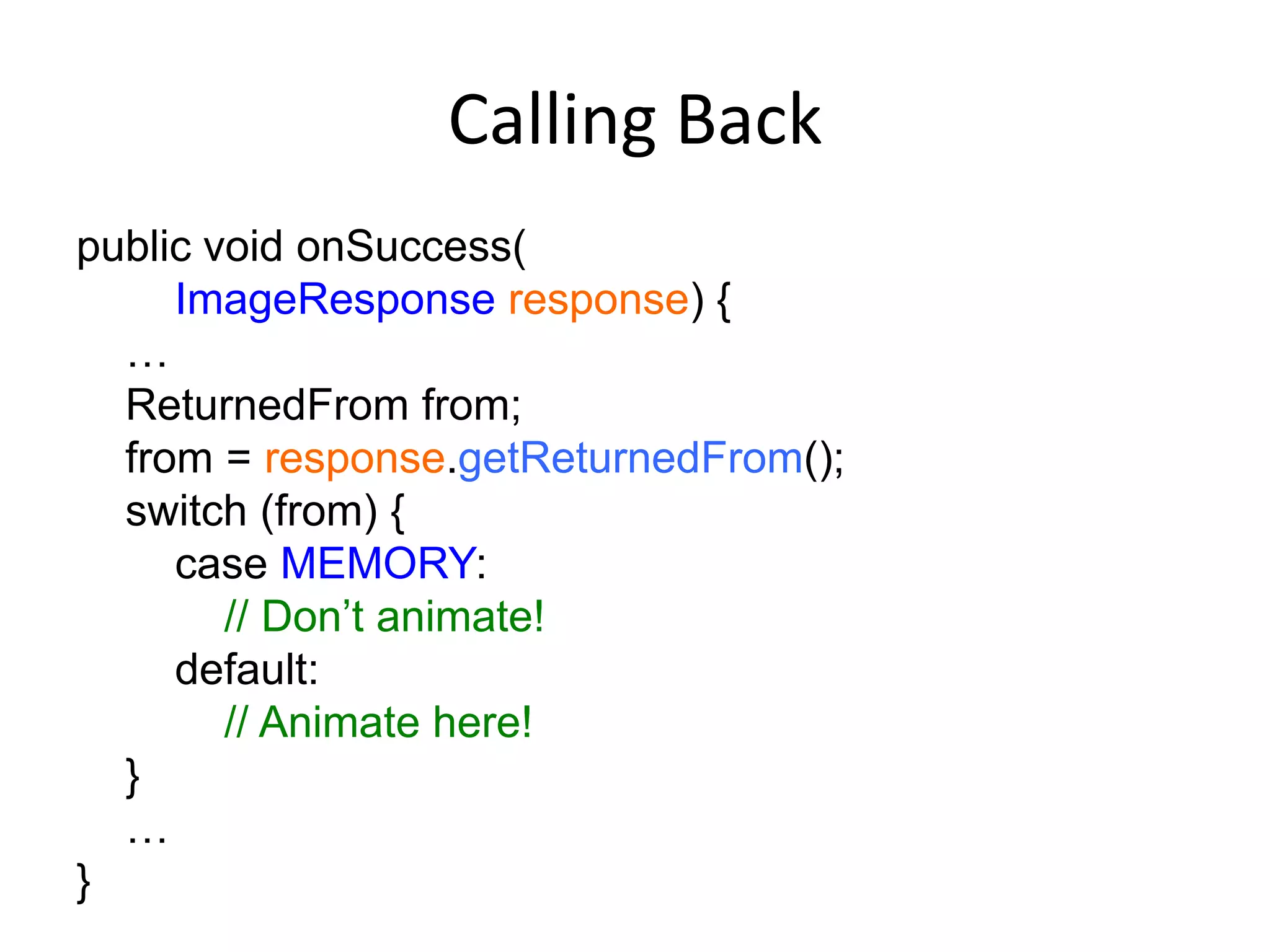 Calling Back

public void onSuccess(
    ImageResponse response) {
  …
  ReturnedFrom from;
  from = response.getReturnedFrom();
  switch (from) {
    case MEMORY:
      // Don’t animate!
    default:
      // Animate here!
  }
  …
}